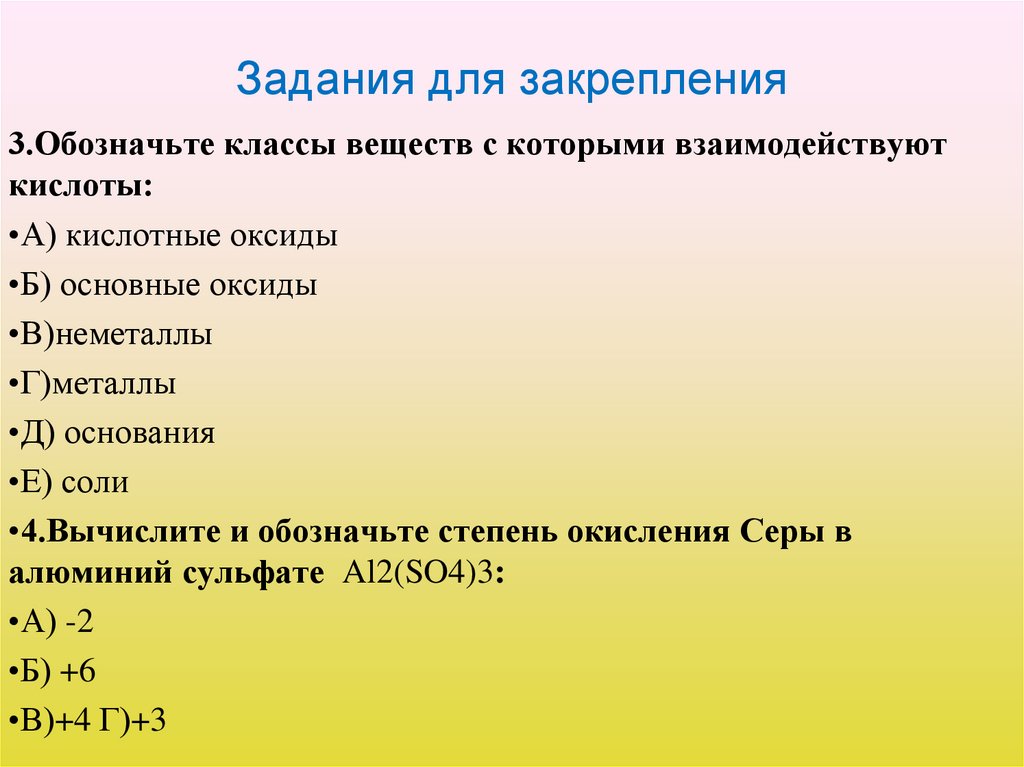 Задания для закрепления

3.Обозначьте классы веществ с которыми взаимодействуют кислоты:

•А) кислотные оксиды

•Б) основные оксиды

•В)неметаллы

•Г)металлы

•Д) основания

•Е) соли

•4.Вычислите и обозначьте степень окисления Серы в алюминий сульфате Al2(SO4)3:

•А) -2

•Б) +6

•В)+4 Г)+3